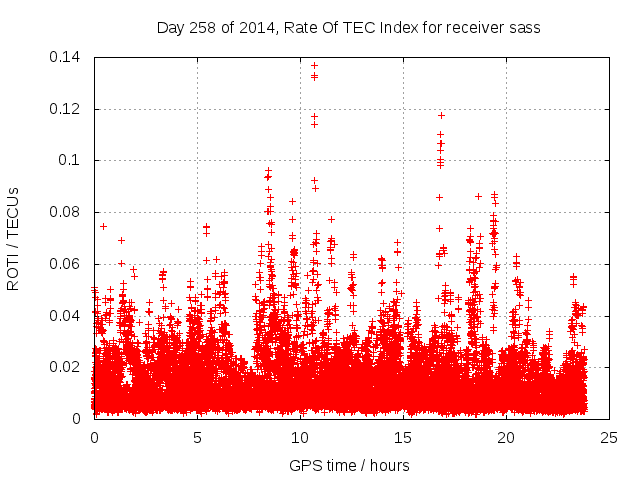 Day 258 of 2014, Rate Of TEC Index for receiver sass

ROTI / TECUs

0.14
0.12
0.1
0.08
0.06
0.04
0.02
0

0
5
10
15
20
25

GPS time / hours